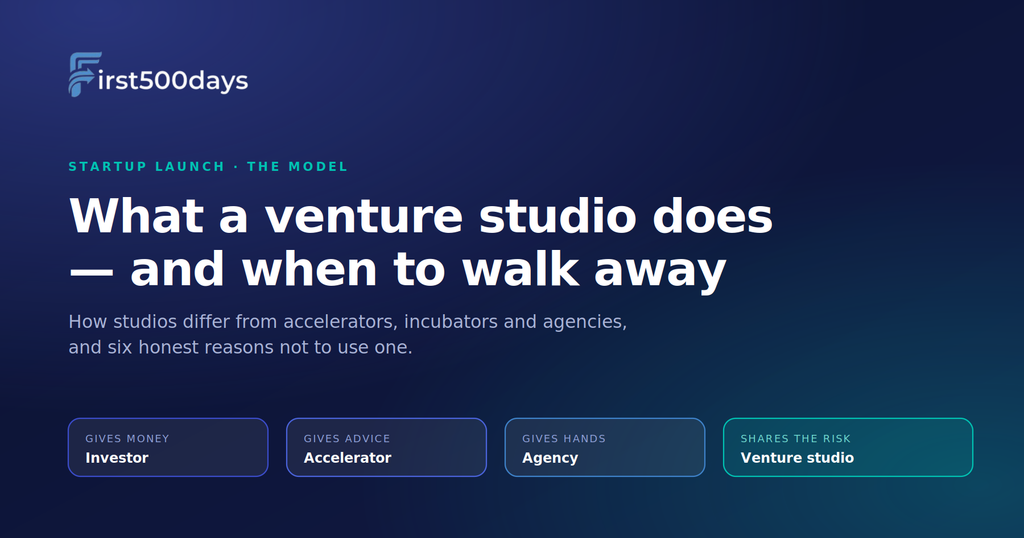 First500days

STARTUP LAUNCH · THE MODEL

What a venture studio does — and when to walk away

How studios differ from accelerators, incubators and agencies, and six honest reasons not to use one.

GIVES MONEY
Investor

GIVES ADVICE
Accelerator

GIVES HANDS
Agency

SHARES THE RISK
Venture studio